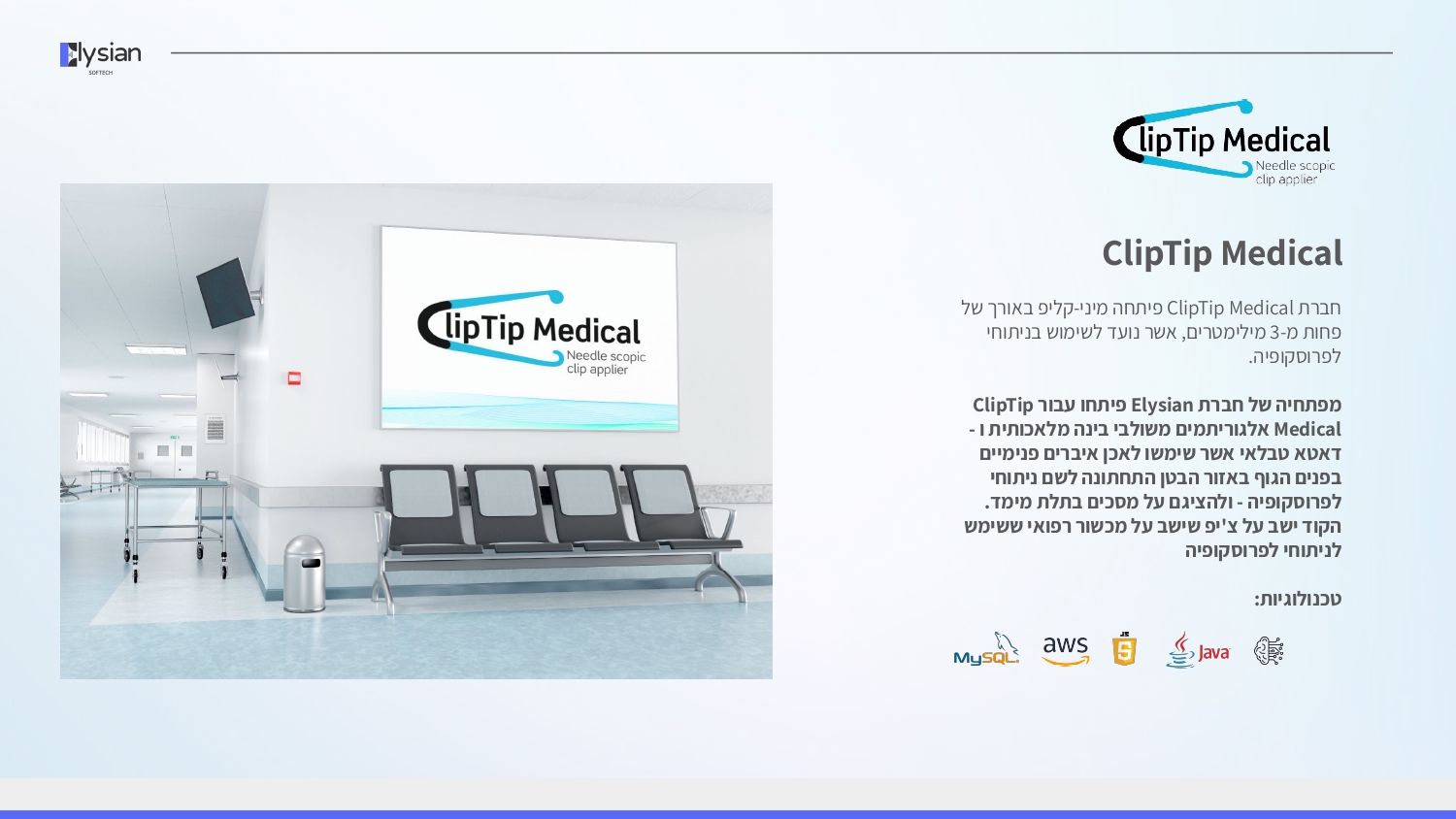 Elysian
SOFTECH

ClipTip Medical
Needle scopic clip applier

ClipTip Medical
Needle scopic clip applier

ClipTip Medical

חברת ClipTip Medical פיתחה מיני-קליפ באורך של פחות מ-3 מילימטרים, אשר נועד לשימוש בניתוחי לפרוסקופיה.

מפתחיה של חברת Elysian פיתחו עבור ClipTip Medical אלגוריתמים משולבי בינה מלאכותית ו - דאטא טבלאי אשר שימשו לאכן איברים פנימיים בפנים הגוף באזור הבטן התחתונה לשם ניתוחי לפרוסקופיה - ולהציגם על מסכים בתלת מימד. הקוד ישב על צ'יפ שישב על מכשור רפואי ששימש לניתוחי לפרוסקופיה

טכנולוגיות:

MySQL aws JS Java